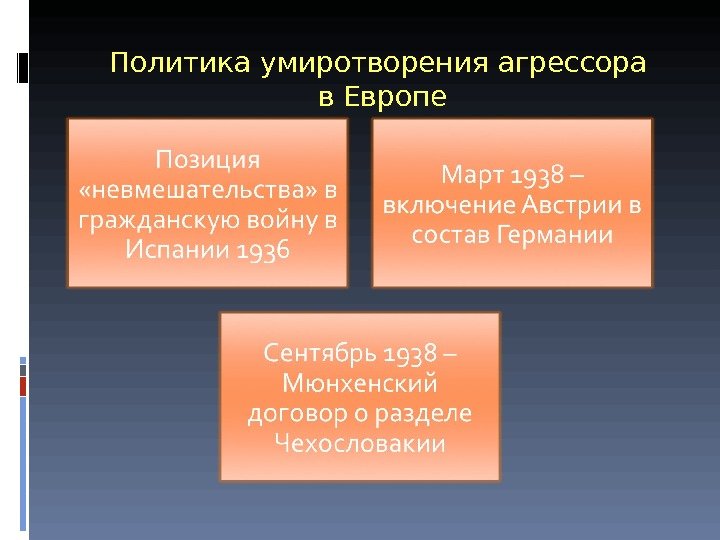 Политика умиротворения агрессора в Европе

Позиция «невмешательства» в гражданскую войну в Испании 1936

Март 1938 – включение Австрии в состав Германии

Сентябрь 1938 – Мюнхенский договор о разделе Чехословакии